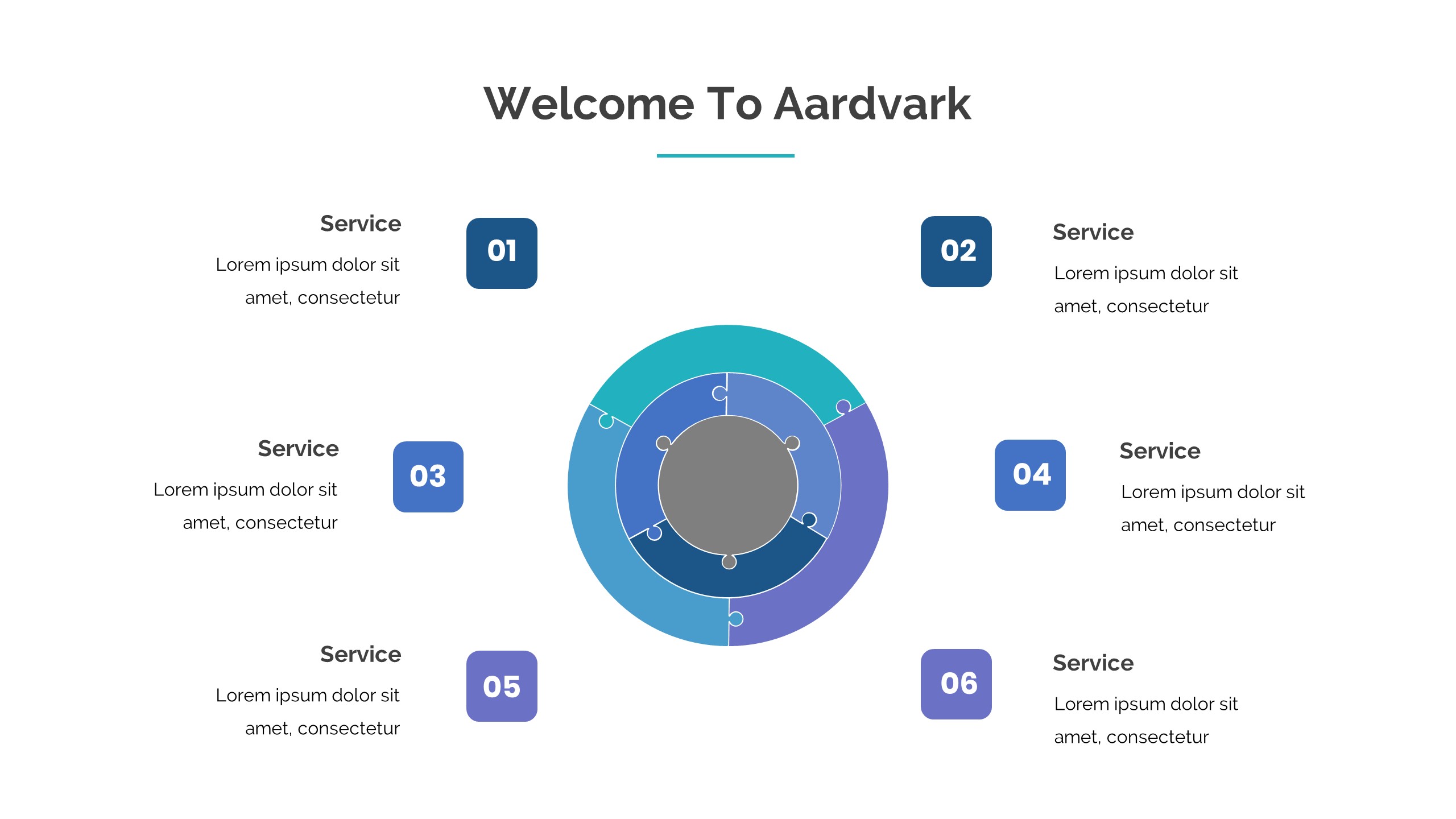 Welcome To Aardvark

Service
Lorem ipsum dolor sit amet, consectetur

01

02

Service
Lorem ipsum dolor sit amet, consectetur

Service
Lorem ipsum dolor sit amet, consectetur

03

04

Service
Lorem ipsum dolor sit amet, consectetur

Service
Lorem ipsum dolor sit amet, consectetur

05

06

Service
Lorem ipsum dolor sit amet, consectetur